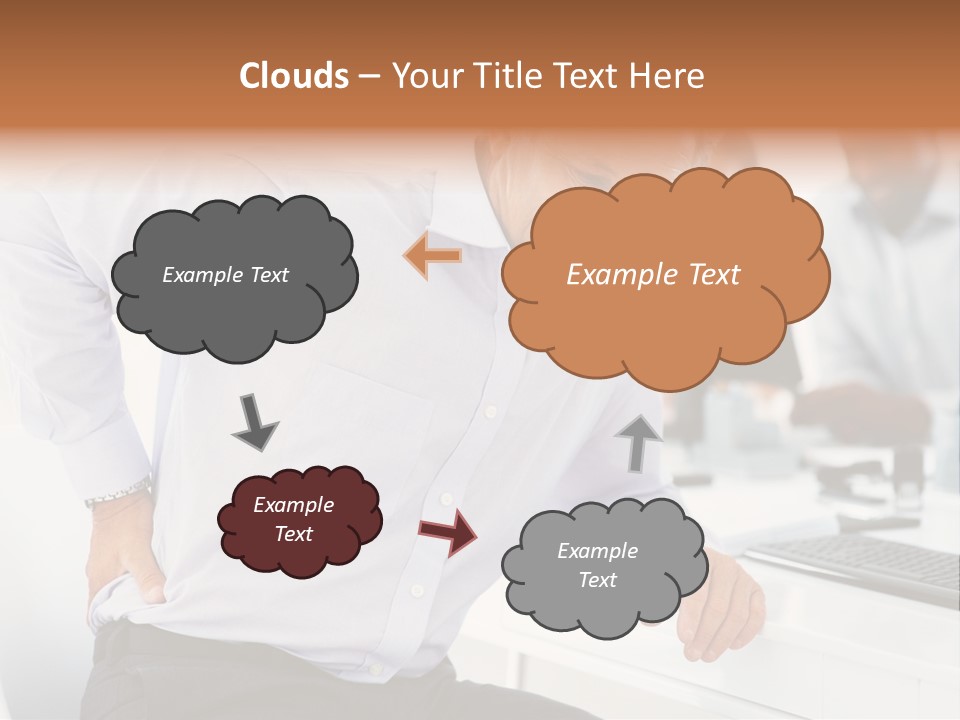 Clouds – Your Title Text Here

Example Text

Example Text

Example Text

Example Text